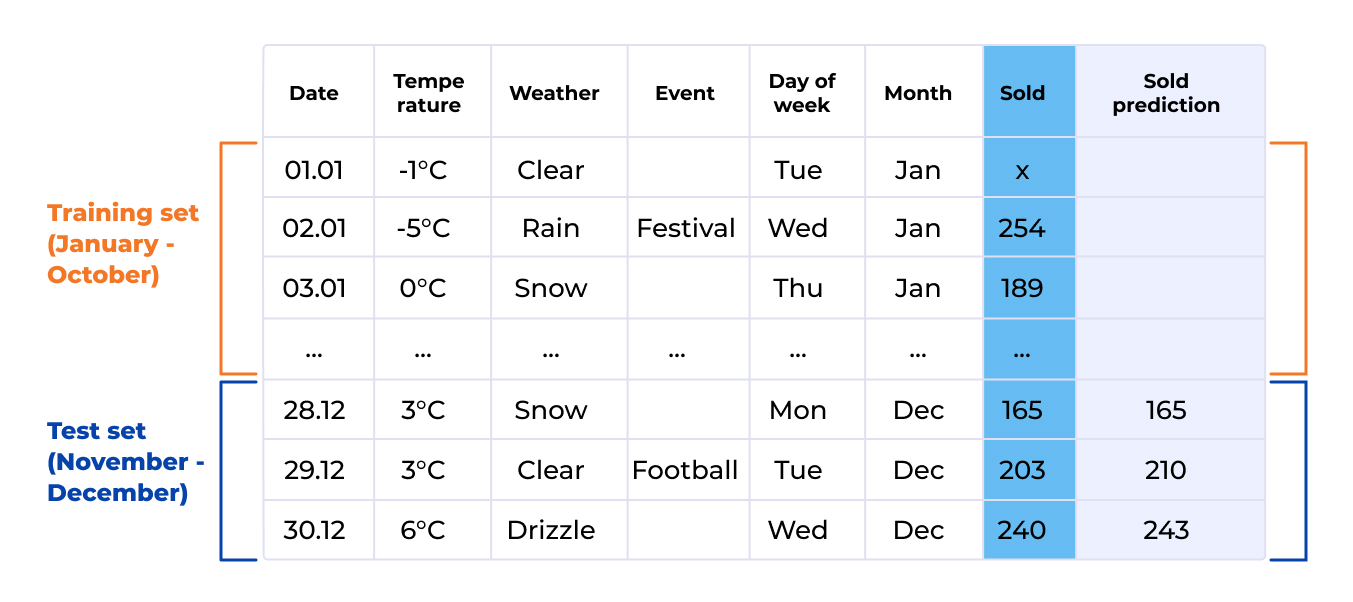 Training set (January - October)

Test set (November - December)

| Date | Tempe rature | Weather | Event | Day of week | Month | Sold | Sold prediction |
|---|---|---|---|---|---|---|---|
| 01.01 | -1°C | Clear | | Tue | Jan | x | |
| 02.01 | -5°C | Rain | Festival | Wed | Jan | 254 | |
| 03.01 | 0°C | Snow | | Thu | Jan | 189 | |
| ... | ... | ... | ... | ... | ... | ... | |
| 28.12 | 3°C | Snow | | Mon | Dec | 165 | 165 |
| 29.12 | 3°C | Clear | Football | Tue | Dec | 203 | 210 |
| 30.12 | 6°C | Drizzle | | Wed | Dec | 240 | 243 |